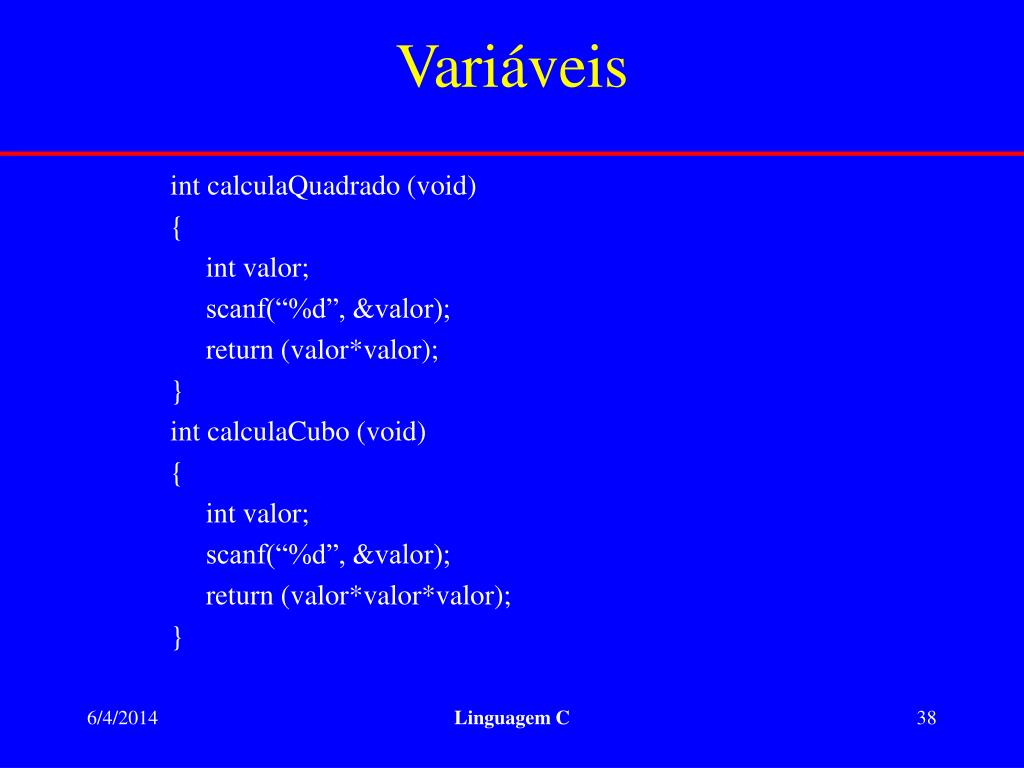 Variáveis

int calculaQuadrado (void)
{
int valor;
scanf(“%d”, &valor);
return (valor*valor);
}
int calculaCubo (void)
{
int valor;
scanf(“%d”, &valor);
return (valor*valor*valor);
}

6/4/2014

Linguagem C

38